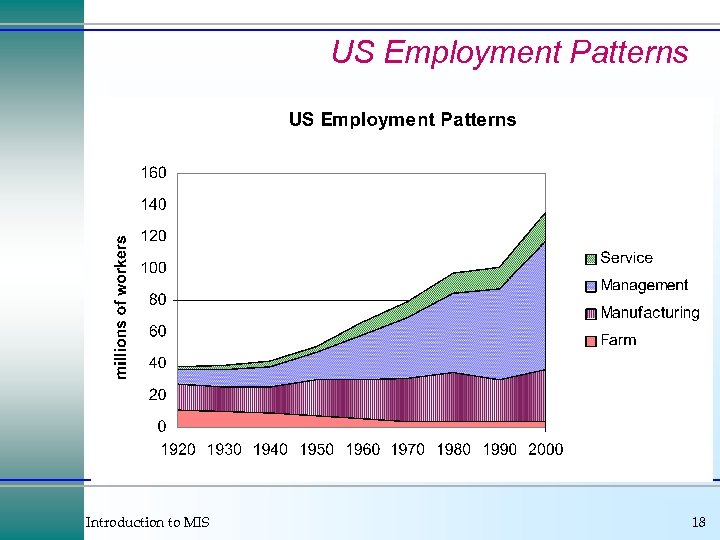 US Employment Patterns

US Employment Patterns

millions of workers

160
140
120
100
80
60
40
20
0

1920 1930 1940 1950 1960 1970 1980 1990 2000

Service
Management
Manufacturing
Farm

Introduction to MIS

18